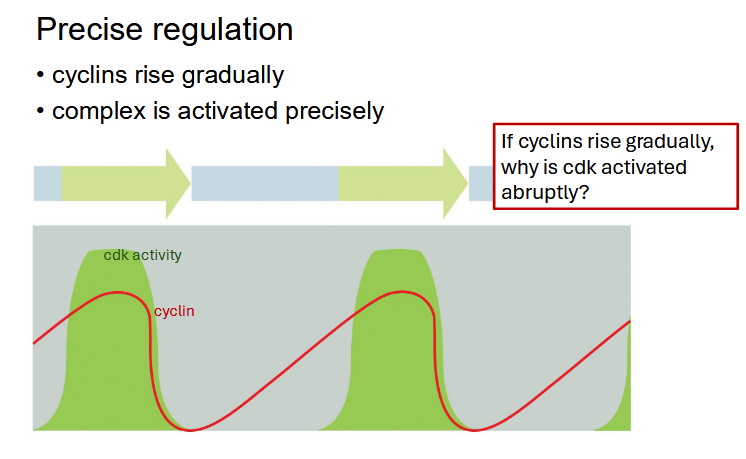 Precise regulation

• cyclins rise gradually
• complex is activated precisely

If cyclins rise gradually, why is cdk activated abruptly?

cdk activity

cyclin